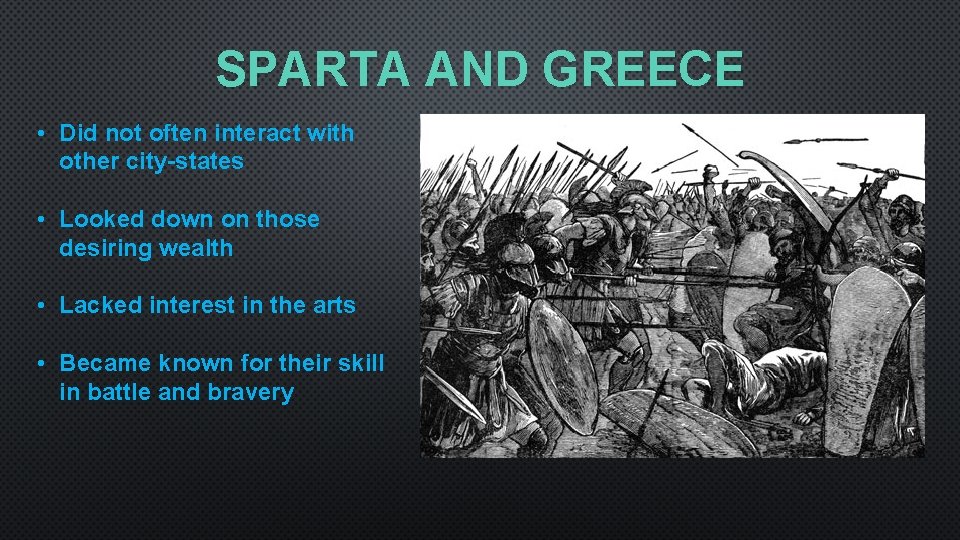 SPARTA AND GREECE

• Did not often interact with other city-states

• Looked down on those desiring wealth

• Lacked interest in the arts

• Became known for their skill in battle and bravery